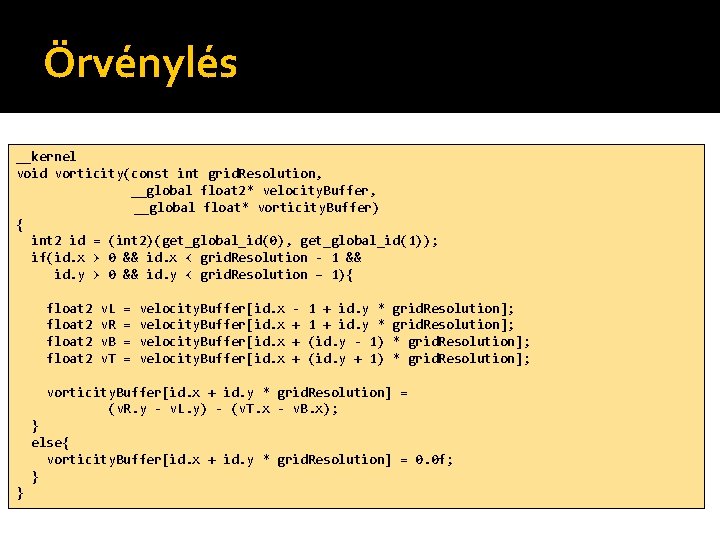 Örvénylés

__kernel
void vorticity(const int gridResolution,
               __global float2* velocityBuffer,
               __global float* vorticityBuffer)
{
  int2 id = (int2)(get_global_id(0), get_global_id(1));
  if(id.x > 0 && id.x < gridResolution - 1 &&
     id.y > 0 && id.y < gridResolution - 1){

    float2 vL = velocityBuffer[id.x - 1 + id.y * gridResolution];
    float2 vR = velocityBuffer[id.x + 1 + id.y * gridResolution];
    float2 vB = velocityBuffer[id.x + (id.y - 1) * gridResolution];
    float2 vT = velocityBuffer[id.x + (id.y + 1) * gridResolution];

    vorticityBuffer[id.x + id.y * gridResolution] =
            (vR.y - vL.y) - (vT.x - vB.x);
  }
  else{
    vorticityBuffer[id.x + id.y * gridResolution] = 0.0f;
  }
}